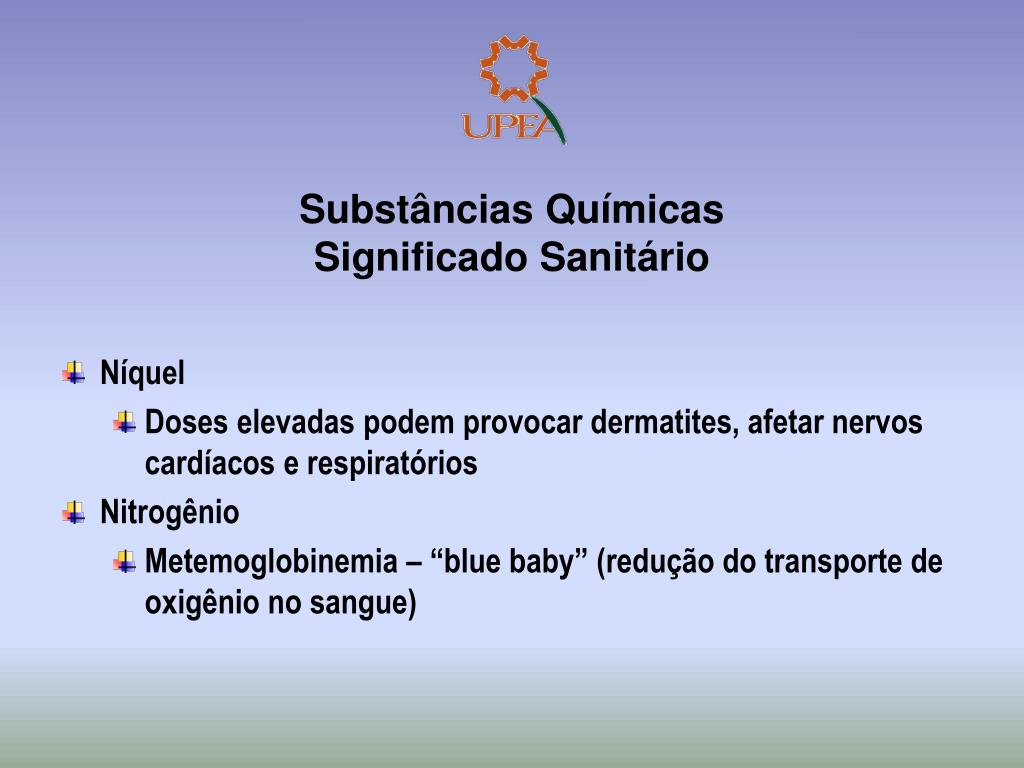 UPEA

Substâncias Químicas
Significado Sanitário

Níquel

Doses elevadas podem provocar dermatites, afetar nervos cardíacos e respiratórios

Nitrogênio

Metemoglobinemia – “blue baby” (redução do transporte de oxigênio no sangue)